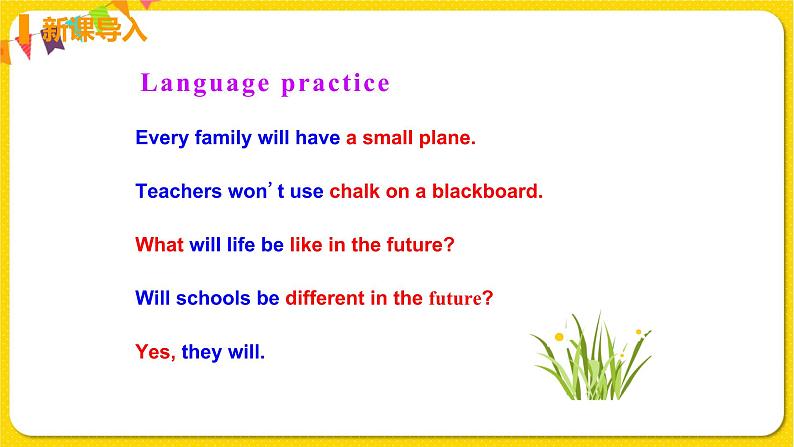 新课导入

Language practice

Every family will have a small plane.

Teachers won’t use chalk on a blackboard.

What will life be like in the future?

Will schools be different in the future?

Yes, they will.